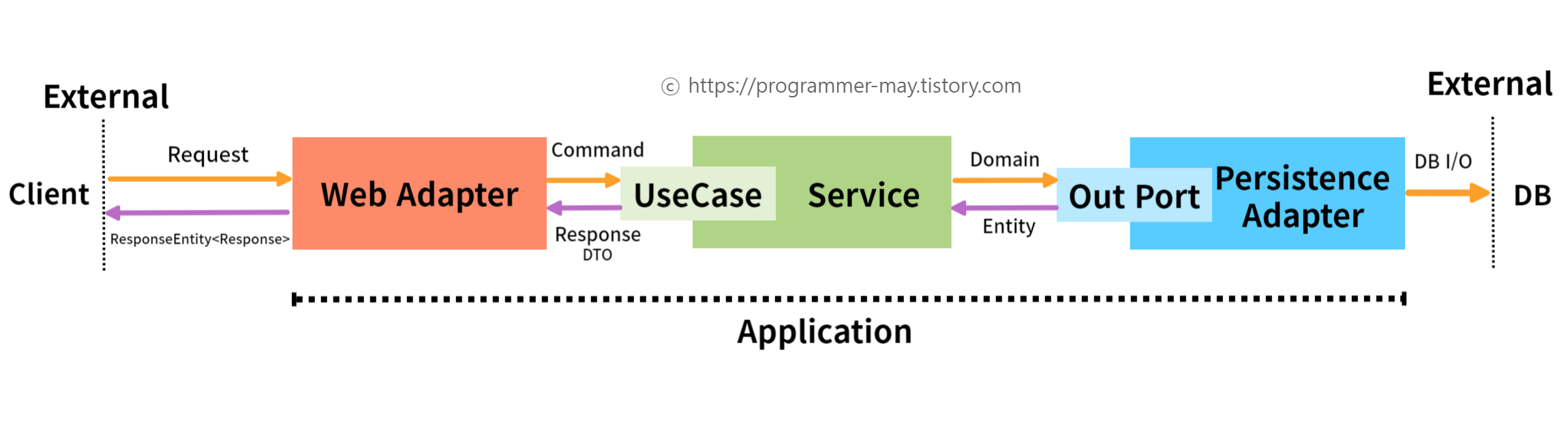 External

ⓒ https://programmer-may.tistory.com

External

Client

Request

ResponseEntity<Response>

Web Adapter

Command

Response
DTO

UseCase

Service

Domain

Entity

Out Port

Persistence Adapter

DB I/O

DB

Application